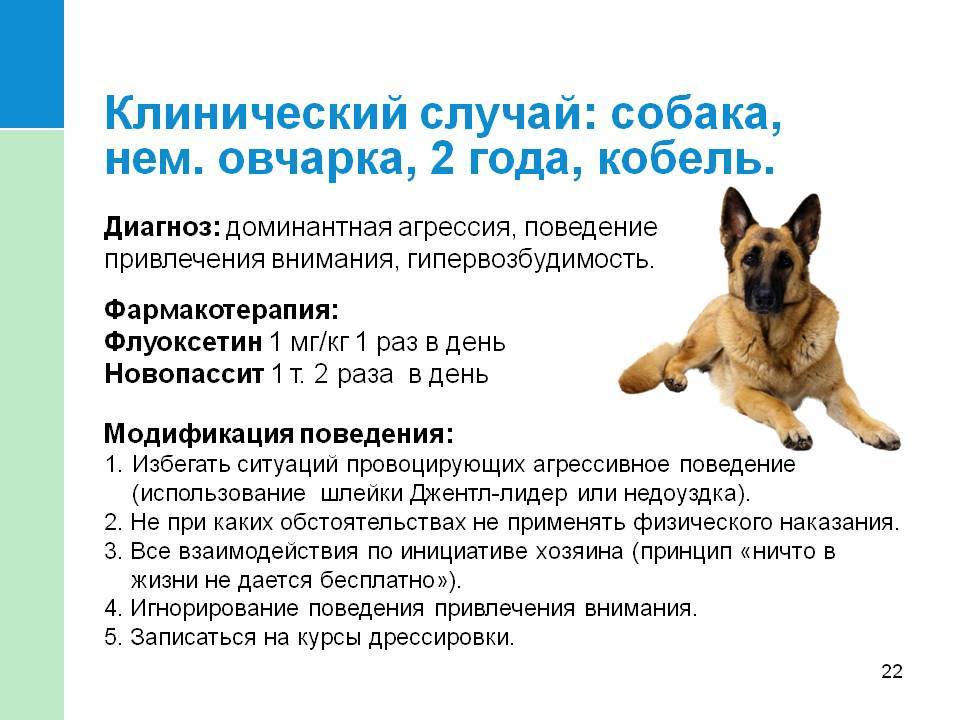 Клинический случай: собака, нем. овчарка, 2 года, кобель.

Диагноз: доминантная агрессия, поведение привлечения внимания, гипервозбудимость.

Фармакотерапия:
Флуоксетин 1 мг/кг 1 раз в день
Новопассит 1 т. 2 раза в день

Модификация поведения:
1. Избегать ситуаций провоцирующих агрессивное поведение (использование шлейки Джентл-лидер или недоуздка).
2. Не при каких обстоятельствах не применять физического наказания.
3. Все взаимодействия по инициативе хозяина (принцип «ничто в жизни не дается бесплатно»).
4. Игнорирование поведения привлечения внимания.
5. Записаться на курсы дрессировки.

22